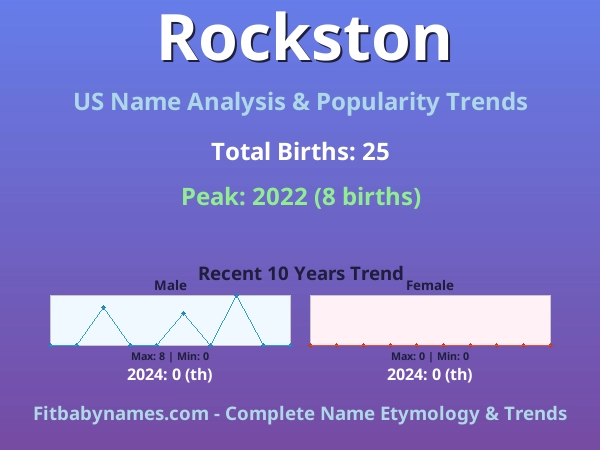 Rockston

US Name Analysis & Popularity Trends

Total Births: 25

Peak: 2022 (8 births)

Recent 10 Years Trend

Male

Max: 8 | Min: 0

2024: 0 (th)

Female

Max: 0 | Min: 0

2024: 0 (th)

Fitbabynames.com - Complete Name Etymology & Trends